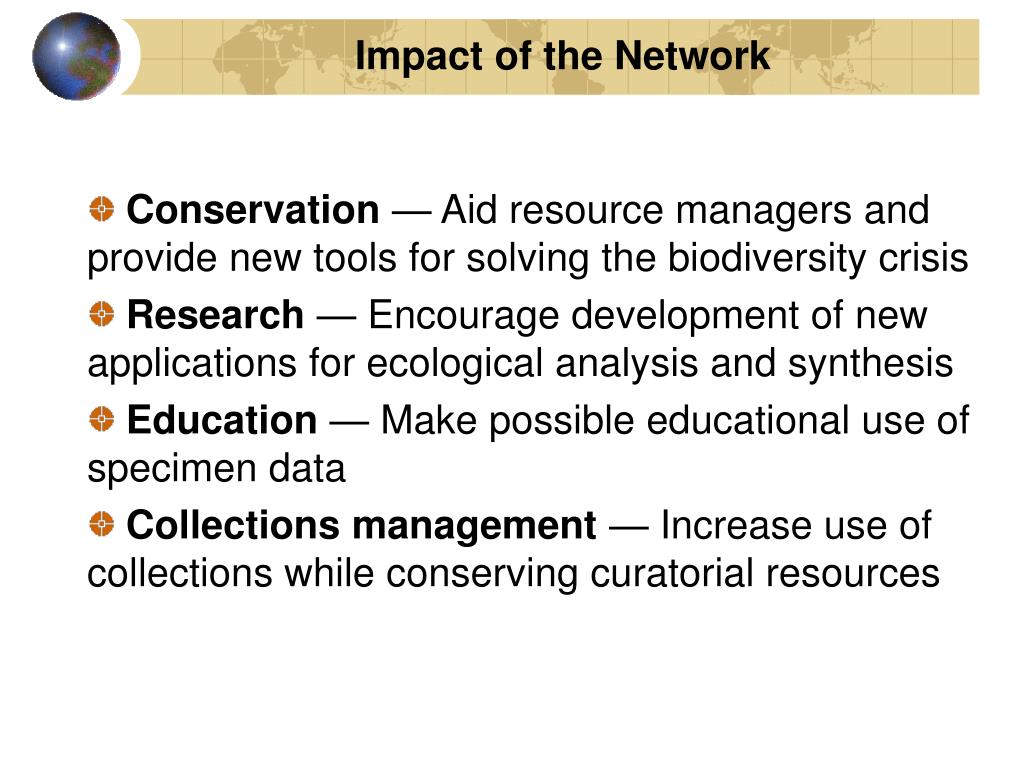 Impact of the Network

Conservation — Aid resource managers and provide new tools for solving the biodiversity crisis

Research — Encourage development of new applications for ecological analysis and synthesis

Education — Make possible educational use of specimen data

Collections management — Increase use of collections while conserving curatorial resources